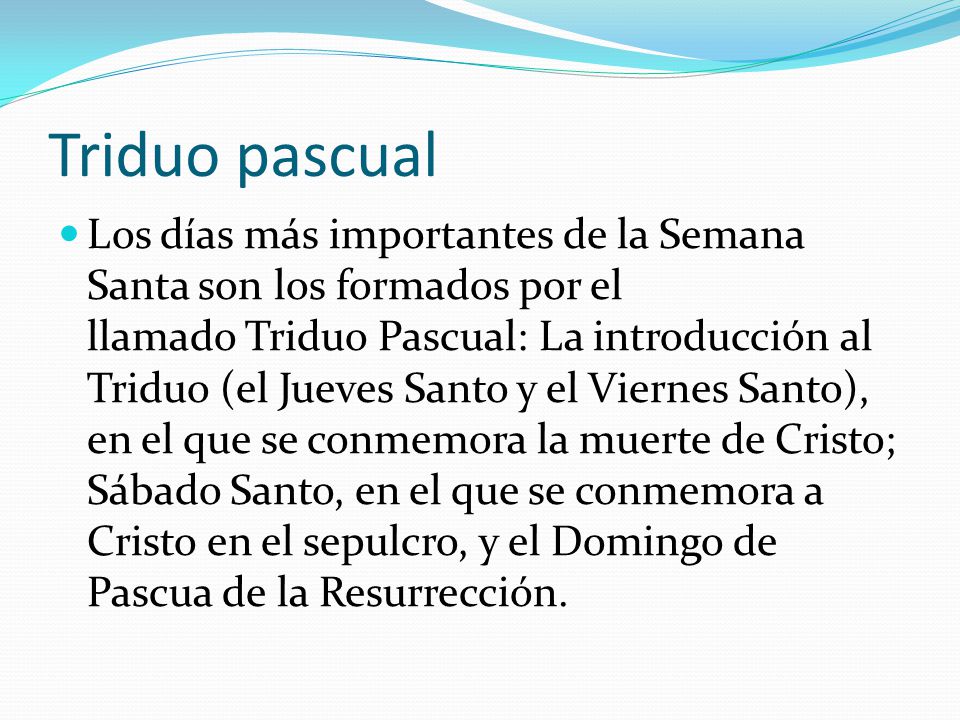 Triduo pascual

Los días más importantes de la Semana Santa son los formados por el llamado Triduo Pascual: La introducción al Triduo (el Jueves Santo y el Viernes Santo), en el que se conmemora la muerte de Cristo; Sábado Santo, en el que se conmemora a Cristo en el sepulcro, y el Domingo de Pascua de la Resurrección.